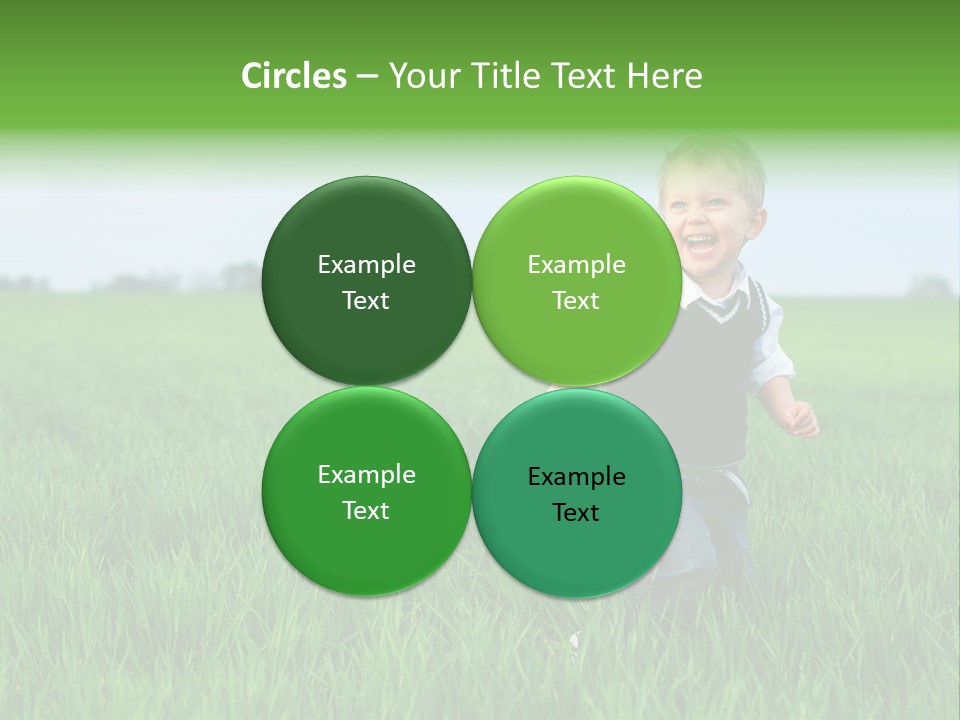 Circles – Your Title Text Here

Example Text

Example Text

Example Text

Example Text